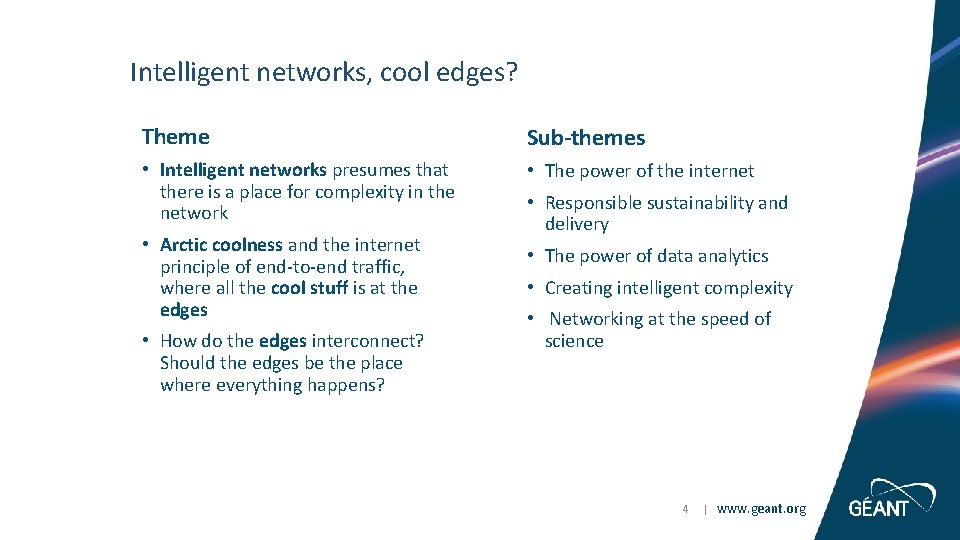 Intelligent networks, cool edges?

Theme

• Intelligent networks presumes that there is a place for complexity in the network

• Arctic coolness and the internet principle of end-to-end traffic, where all the cool stuff is at the edges

• How do the edges interconnect? Should the edges be the place where everything happens?

Sub-themes

• The power of the internet

• Responsible sustainability and delivery

• The power of data analytics

• Creating intelligent complexity

• Networking at the speed of science

4 | www.geant.org

GÉANT